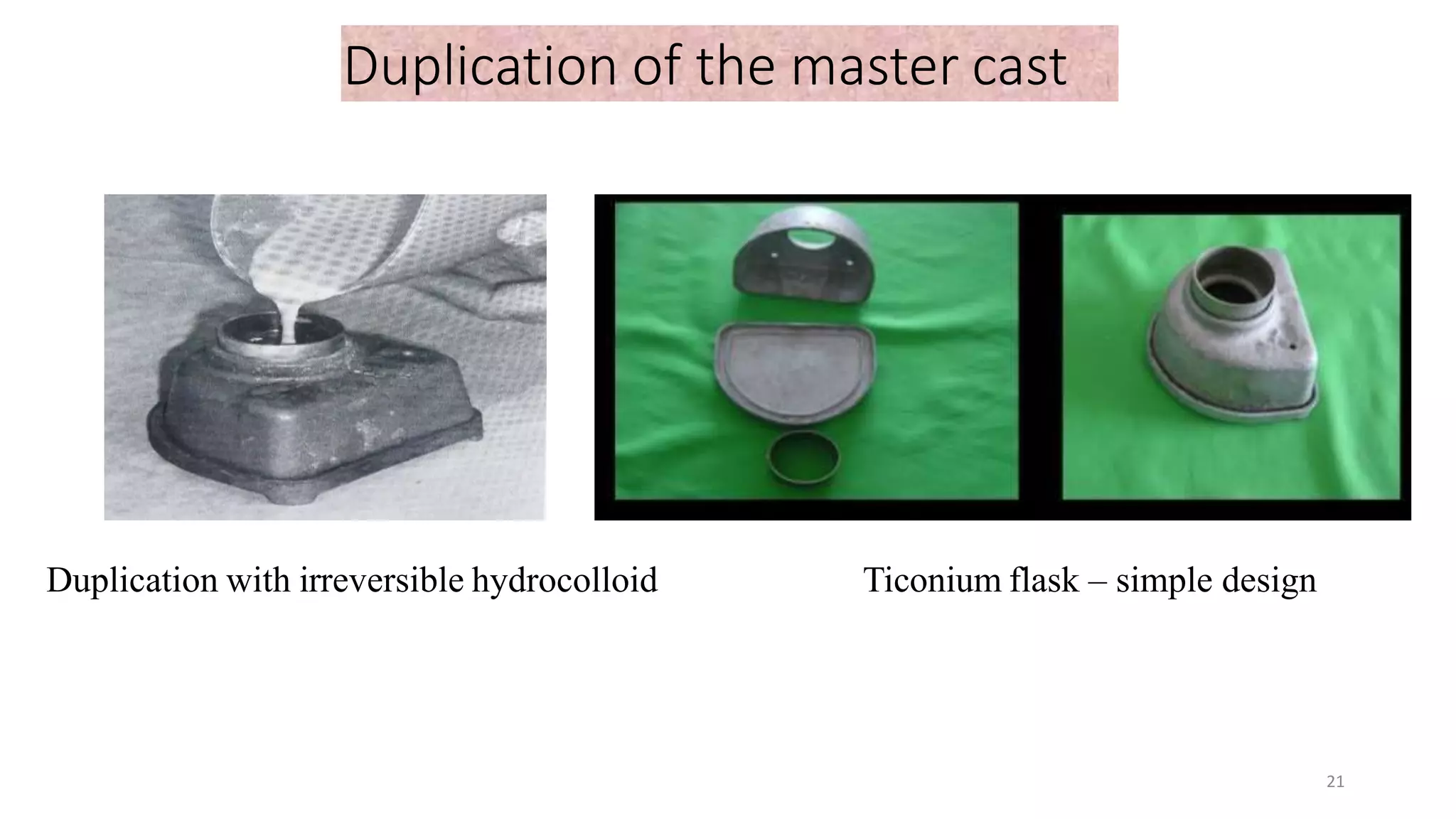 Duplication of the master cast

Duplication with irreversible hydrocolloid

Ticonium flask – simple design

21